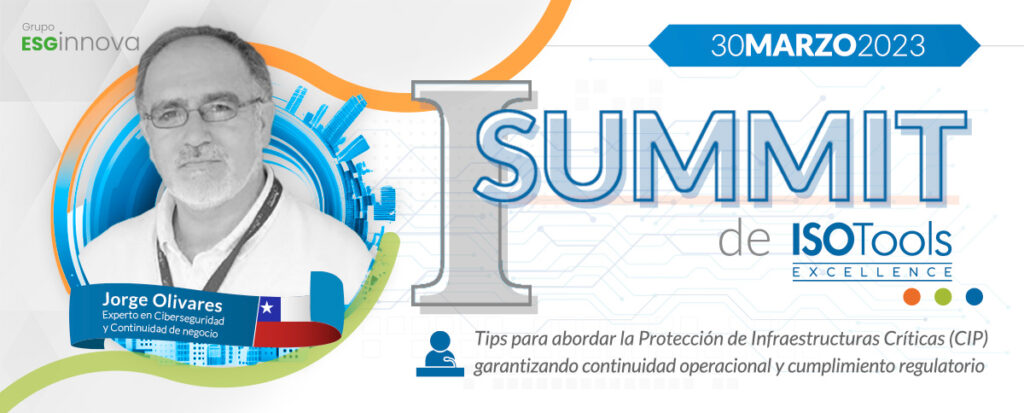 Grupo
ESGinnova

30MARZO2023

I SUMMIT
de ISOTools
EXCELLENCE

Jorge Olivares
Experto en Ciberseguridad y Continuidad de negocio

Tips para abordar la Protección de Infraestructuras Críticas (CIP) garantizando continuidad operacional y cumplimiento regulatorio